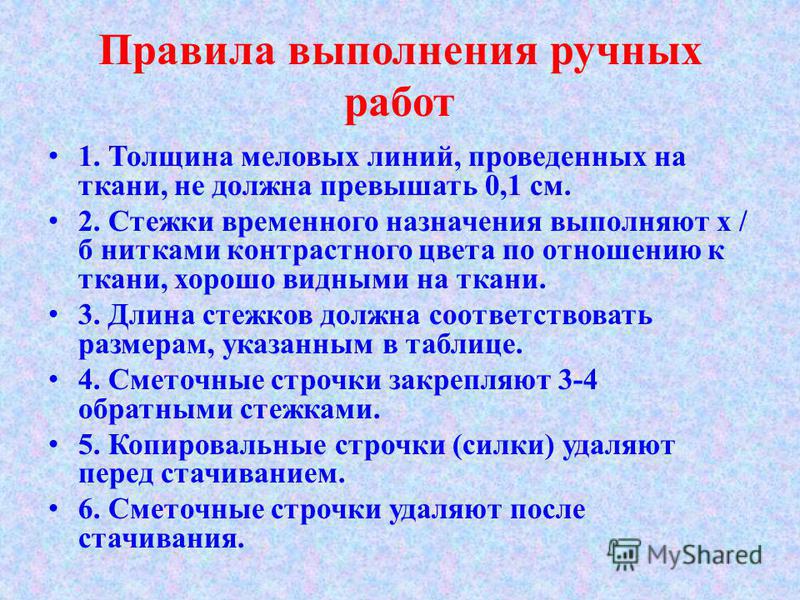 Правила выполнения ручных работ

• 1. Толщина меловых линий, проведенных на ткани, не должна превышать 0,1 см.
• 2. Стежки временного назначения выполняют х / б нитками контрастного цвета по отношению к ткани, хорошо видными на ткани.
• 3. Длина стежков должна соответствовать размерам, указанным в таблице.
• 4. Сметочные строчки закрепляют 3-4 обратными стежками.
• 5. Копировальные строчки (силки) удаляют перед стачиванием.
• 6. Сметочные строчки удаляют после стачивания.

MyShared